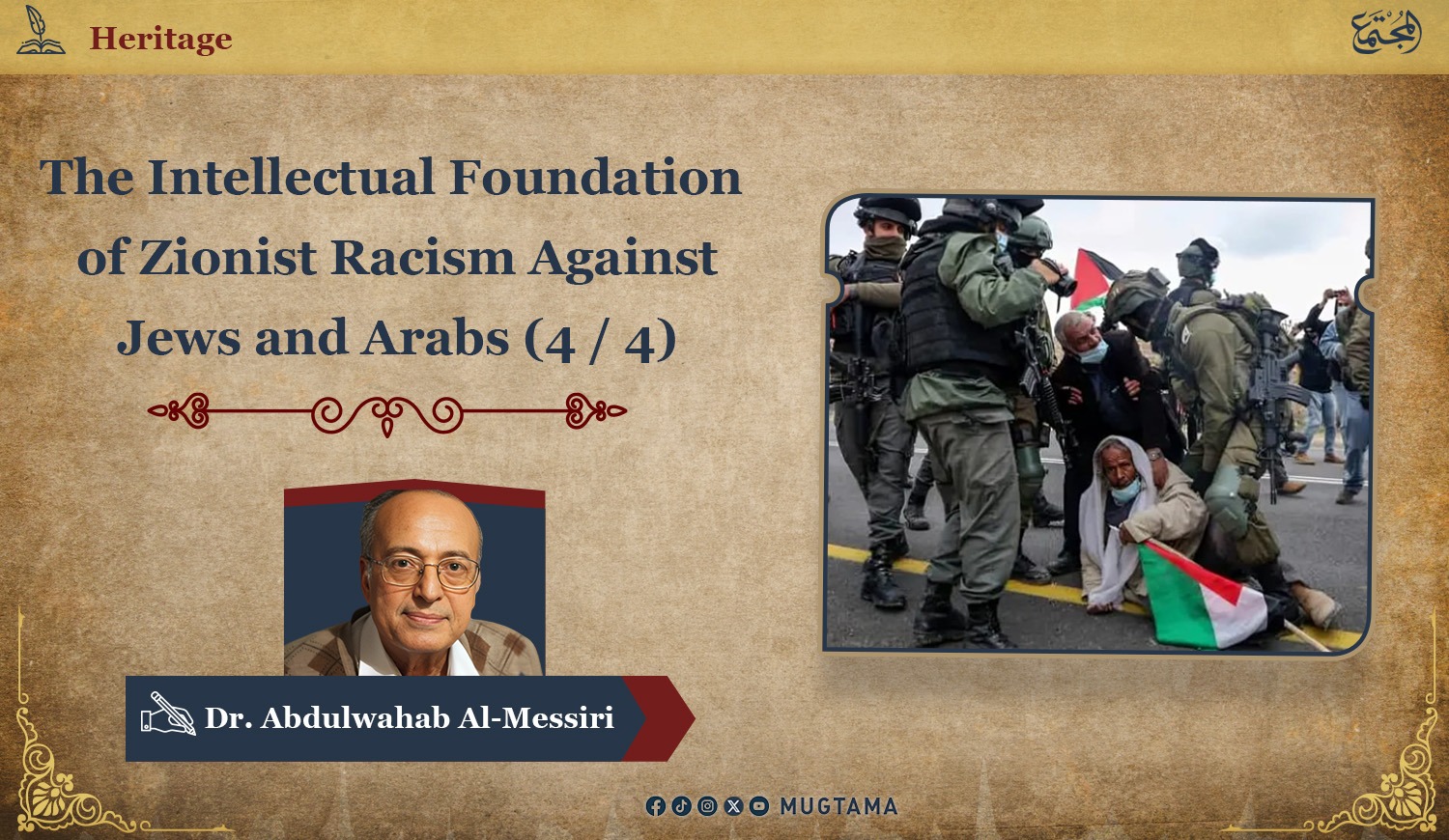 Heritage

المجتمع

The Intellectual Foundation of Zionist Racism Against Jews and Arabs (4 / 4)

Dr. Abdulwahab Al-Messiri

MUGTAMA